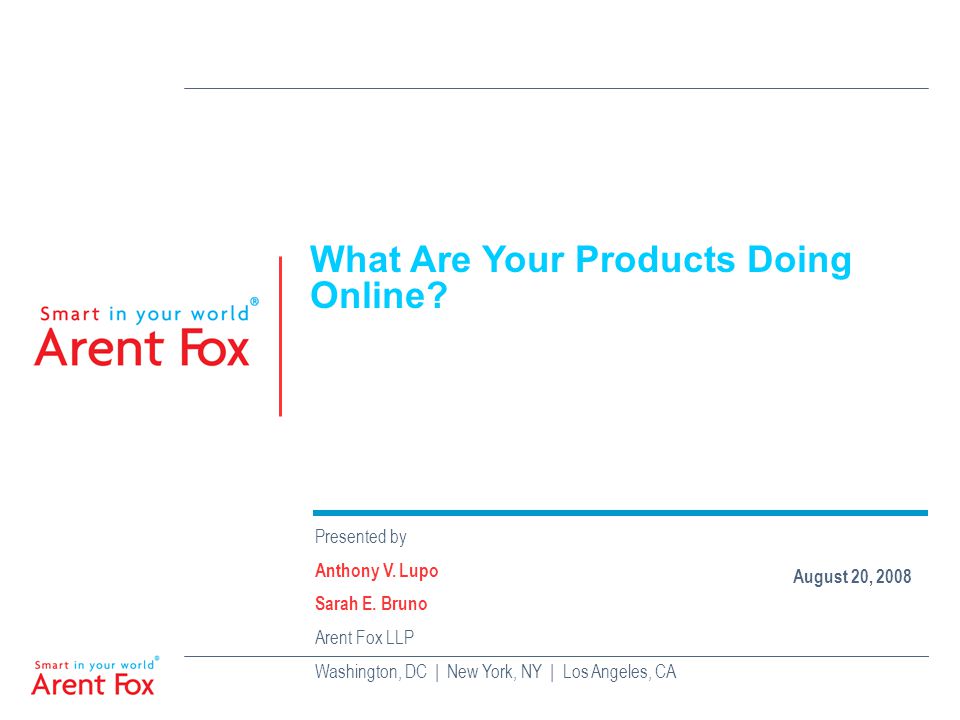 Smart in your world®
Arent Fox

What Are Your Products Doing Online?

Presented by

Anthony V. Lupo

Sarah E. Bruno

Arent Fox LLP

August 20, 2008

Smart in your world®
Arent Fox

Washington, DC | New York, NY | Los Angeles, CA